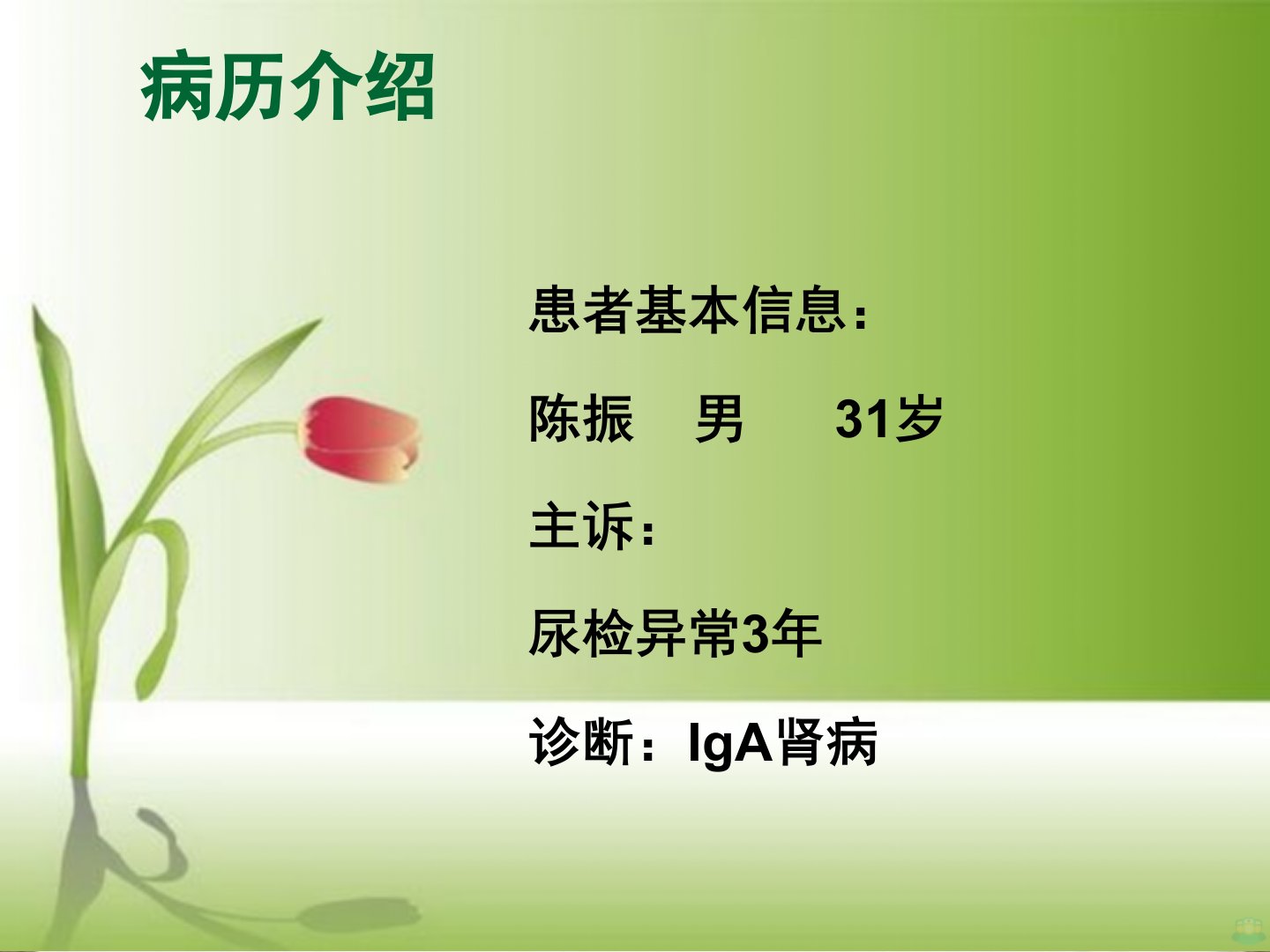 病历介绍

患者基本信息：

陈振　男　31岁

主诉：

尿检异常3年

诊断：IgA肾病